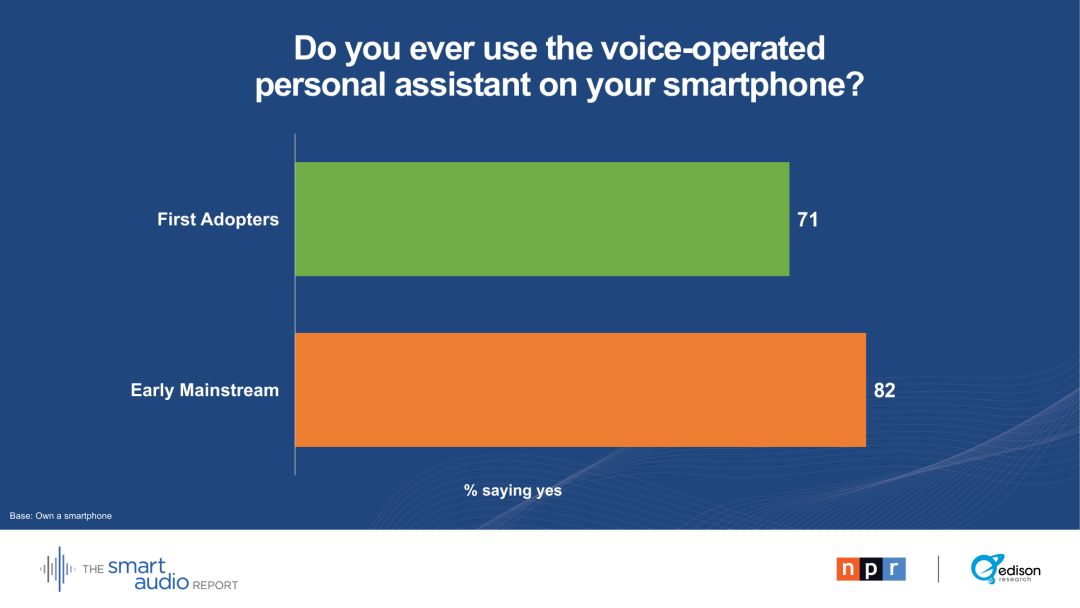 Do you ever use the voice-operated personal assistant on your smartphone?

First Adopters

71

Early Mainstream

82

% saying yes

Base: Own a smartphone

THE smart audio REPORT

npr

edison research